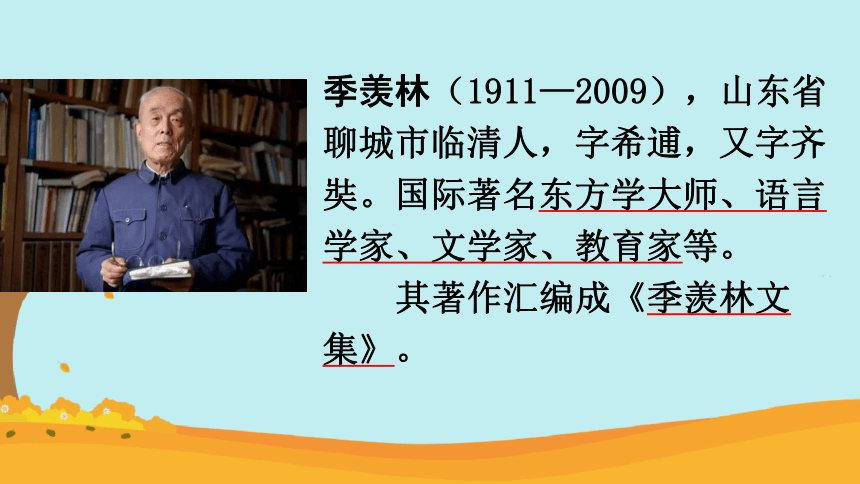 季羡林（1911—2009），山东省聊城市临清人，字希逋，又字齐奘。国际著名东方学大师、语言学家、文学家、教育家等。

其著作汇编成《季羡林文集》。